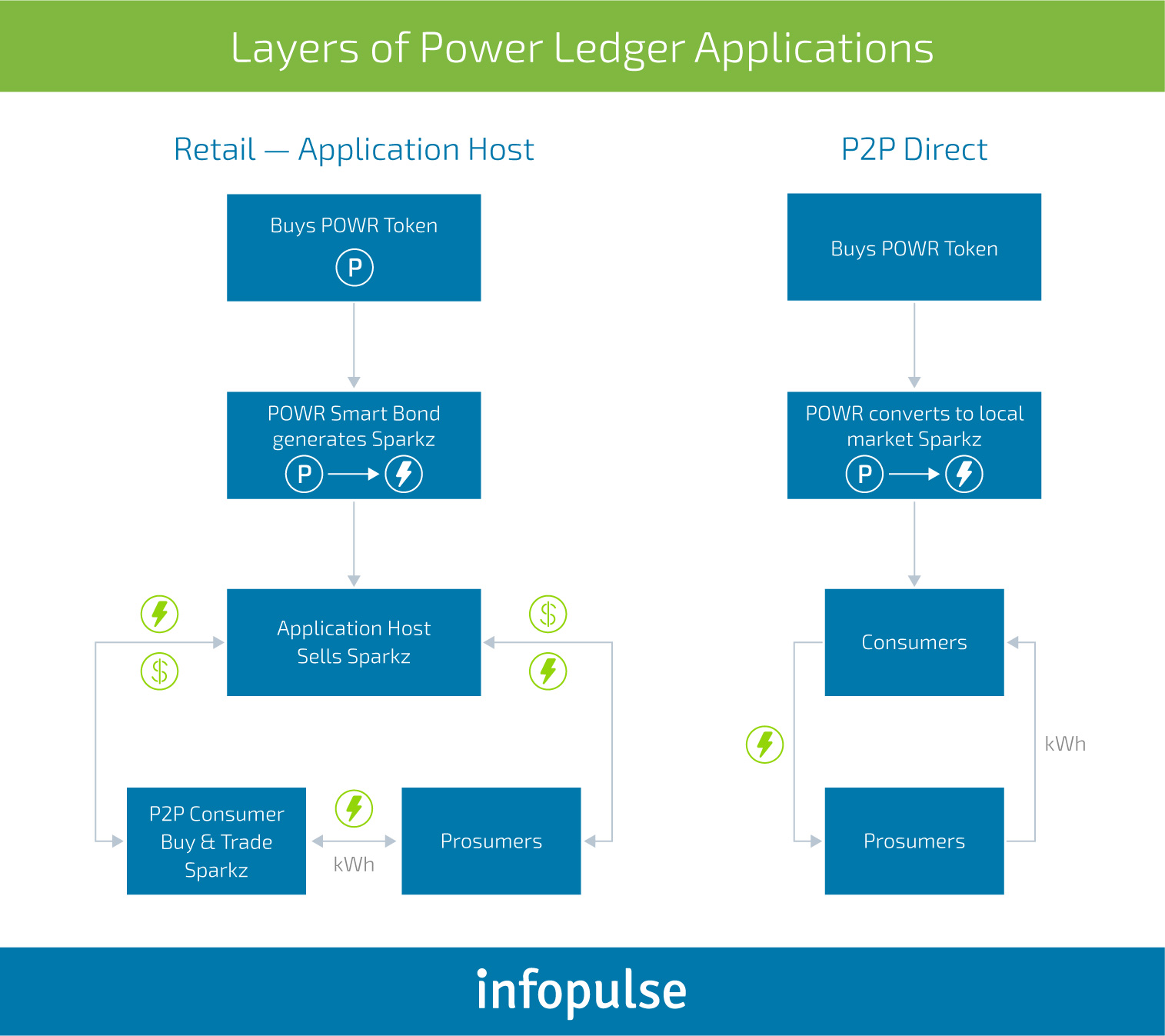 Layers of Power Ledger Applications

Retail — Application Host

Buys POWR Token

P

POWR Smart Bond generates Sparkz

P

Application Host Sells Sparkz

$

$

P2P Consumer Buy & Trade Sparkz

kWh

Prosumers

P2P Direct

Buys POWR Token

POWR converts to local market Sparkz

P

Consumers

kWh

Prosumers

infopulse